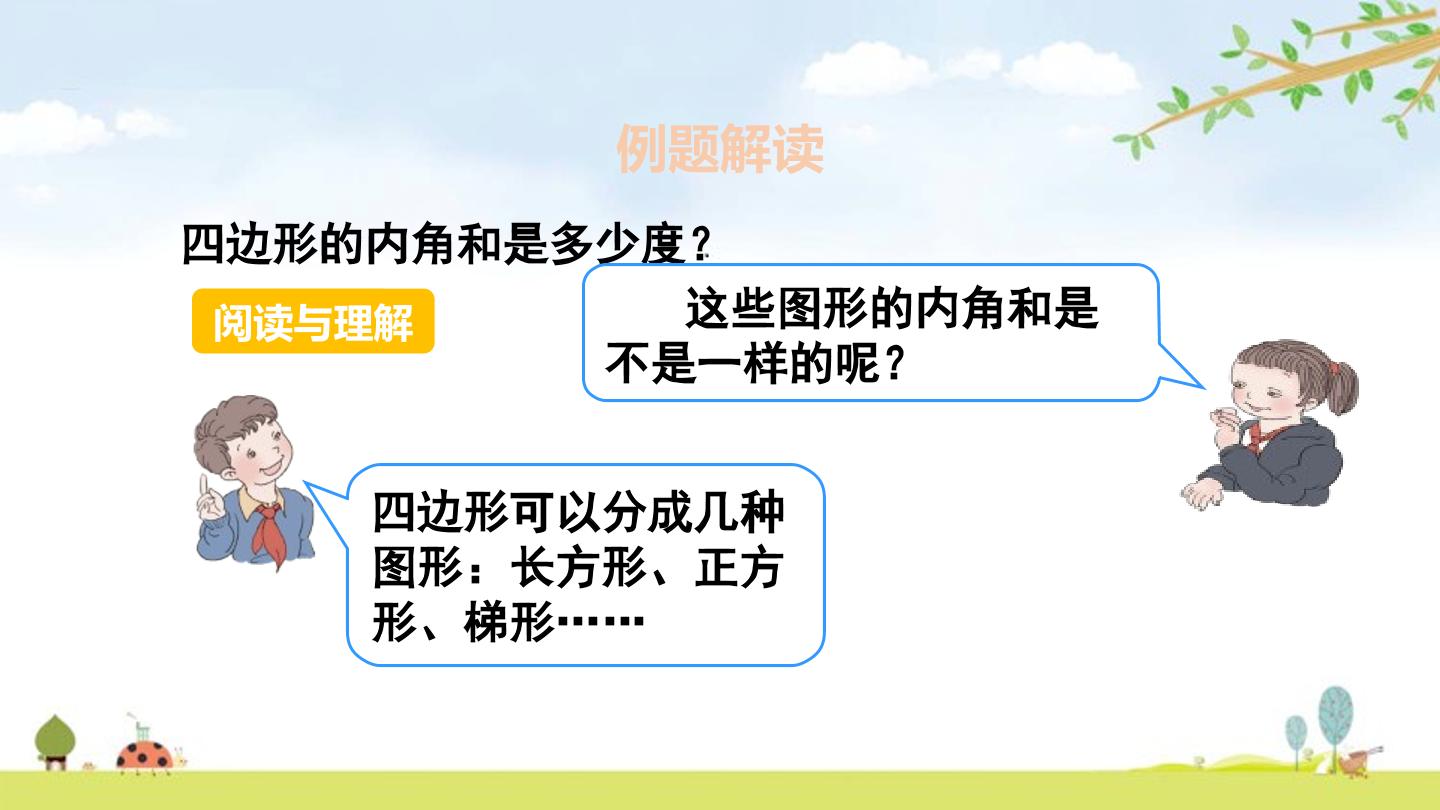 例题解读

四边形的内角和是多少度？

阅读与理解

这些图形的内角和是不是一样的呢？

四边形可以分成几种图形：长方形、正方形、梯形……